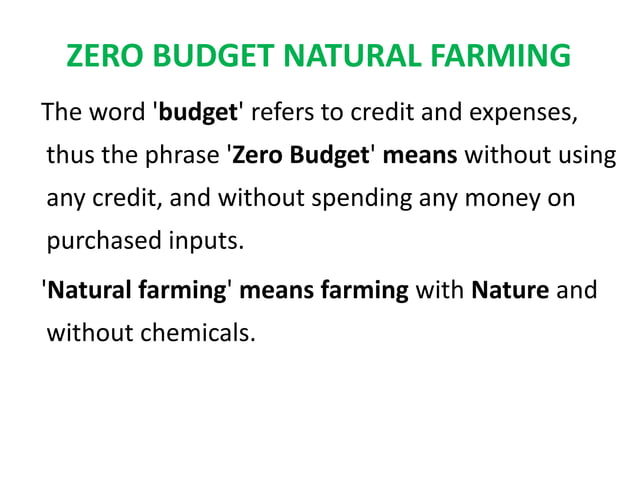 ZERO BUDGET NATURAL FARMING

The word 'budget' refers to credit and expenses, thus the phrase 'Zero Budget' means without using any credit, and without spending any money on purchased inputs.

'Natural farming' means farming with Nature and without chemicals.